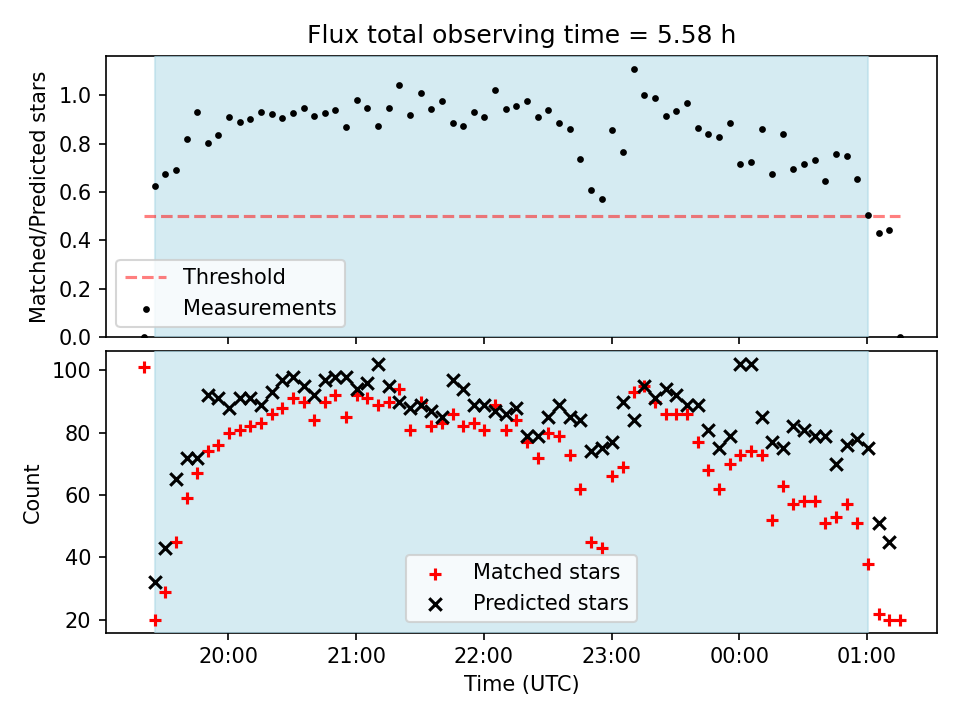 Flux total observing time = 5.58 h

Matched/Predicted stars

1.0
0.8
0.6
0.4
0.2
0.0

Threshold
Measurements

Count

100
80
60
40
20

Matched stars
Predicted stars

20:00
21:00
22:00
23:00
00:00
01:00

Time (UTC)